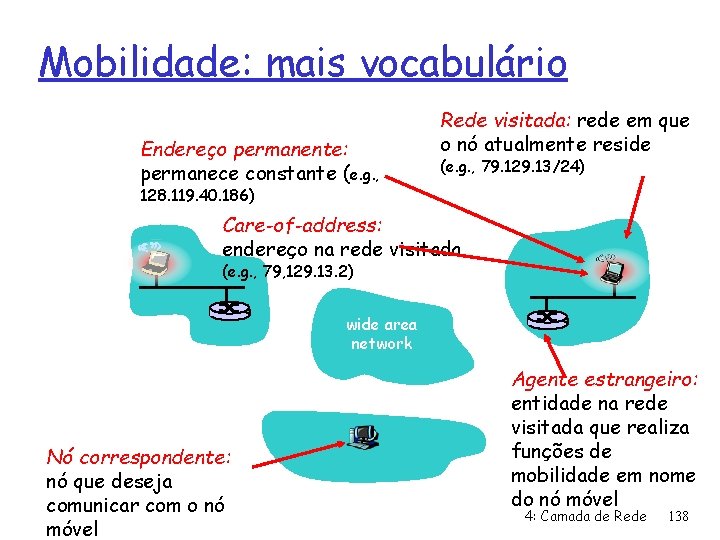 Mobilidade: mais vocabulário

Endereço permanente: permanece constante (e.g., 128.119.40.186)

Rede visitada: rede em que o nó atualmente reside (e.g., 79.129.13/24)

Care-of-address: endereço na rede visitada (e.g., 79,129.13.2)

wide area network

Agente estrangeiro: entidade na rede visitada que realiza funções de mobilidade em nome do nó móvel

Nó correspondente: nó que deseja comunicar com o nó móvel

4: Camada de Rede 138